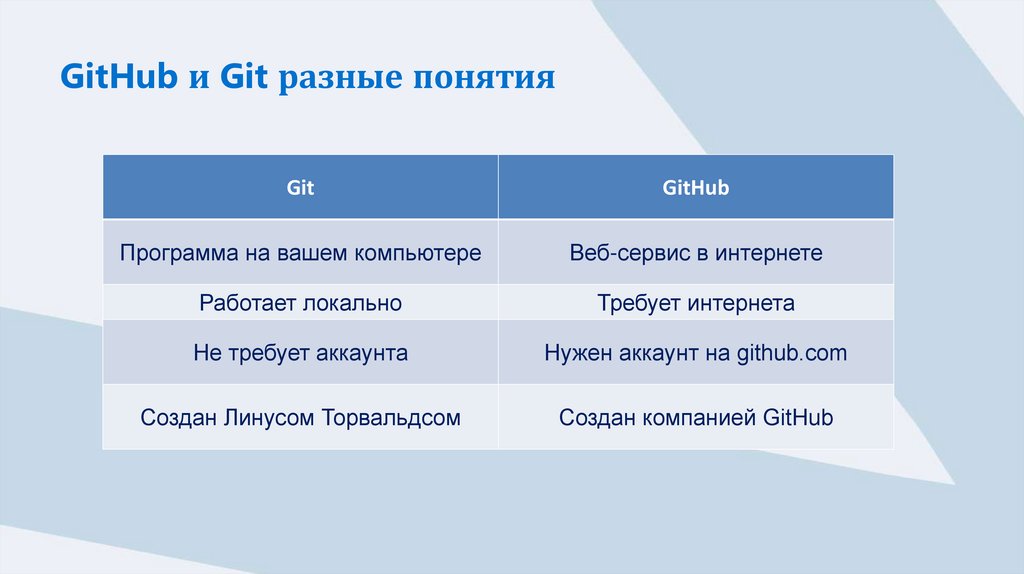 GitHub и Git разные понятия

| Git | GitHub |
|---|---|
| Программа на вашем компьютере | Веб-сервис в интернете |
| Работает локально | Требует интернета |
| Не требует аккаунта | Нужен аккаунт на github.com |
| Создан Линусом Торвальдсом | Создан компанией GitHub |